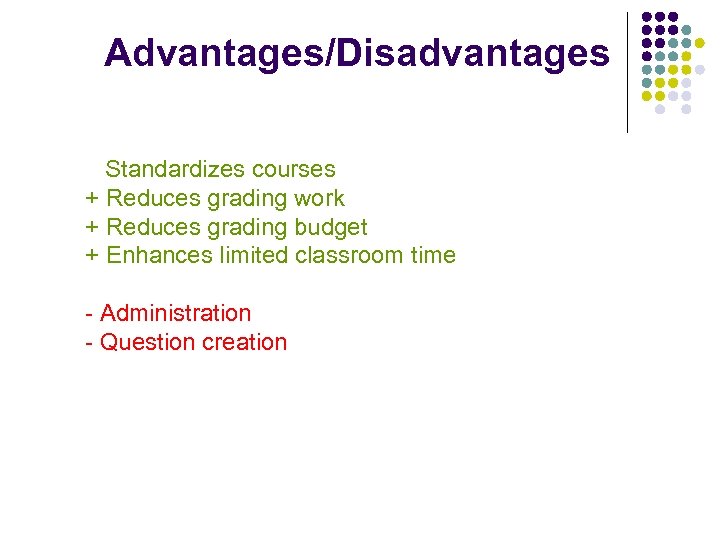 Advantages/Disadvantages

Standardizes courses
+ Reduces grading work
+ Reduces grading budget
+ Enhances limited classroom time

- Administration
- Question creation